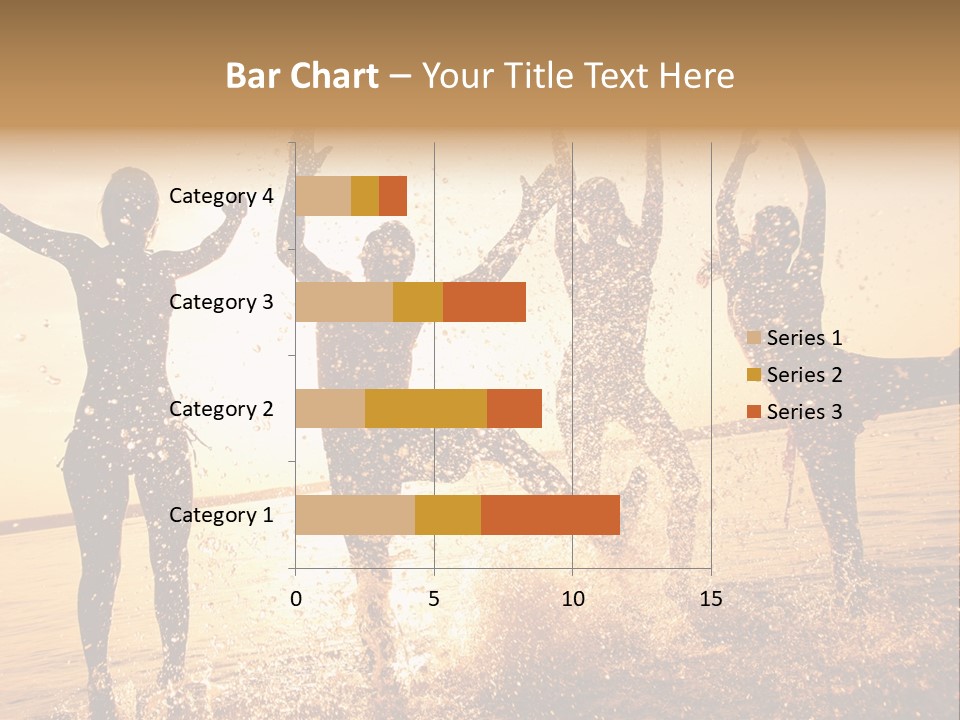 Bar Chart – Your Title Text Here

Category 4
Category 3
Category 2
Category 1

0
5
10
15

Series 1
Series 2
Series 3